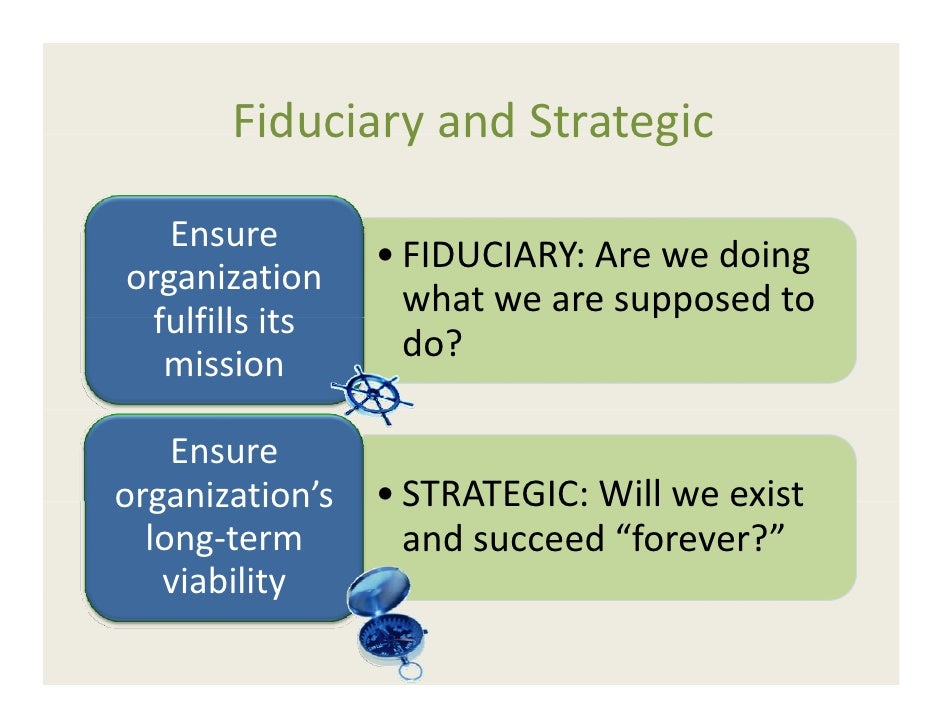 Fiduciary and Strategic

Ensure organization fulfills its mission

• FIDUCIARY: Are we doing what we are supposed to do?

Ensure organization's long-term viability

• STRATEGIC: Will we exist and succeed "forever?"